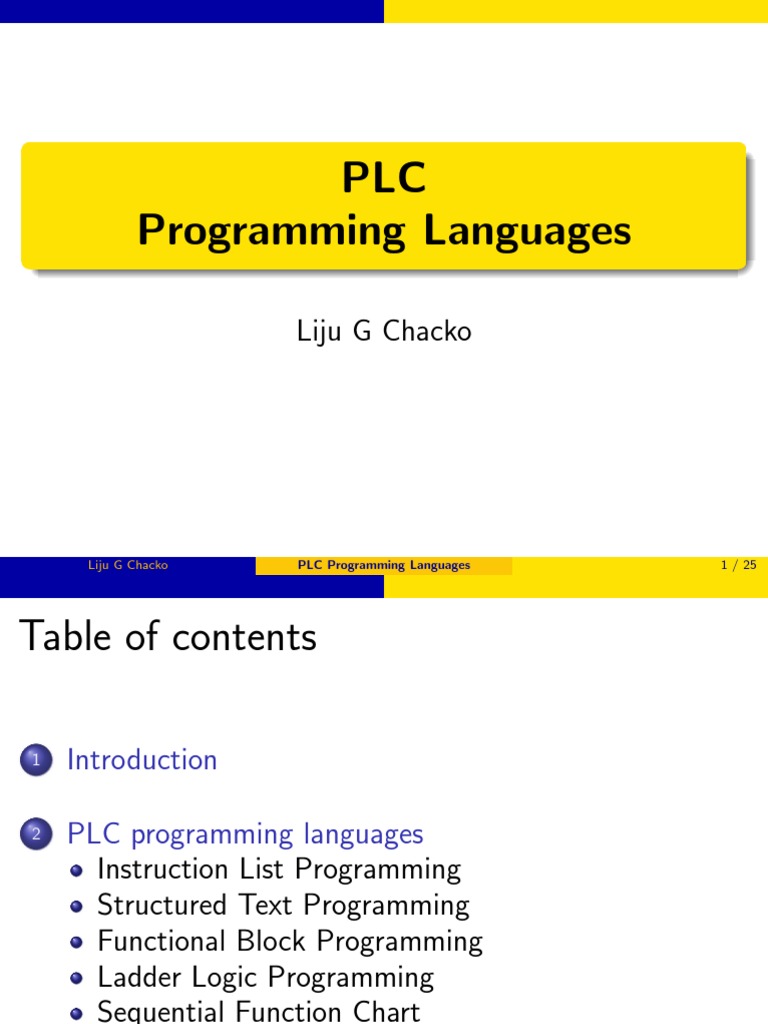 PLC
Programming Languages

Liju G Chacko

Liju G Chacko PLC Programming Languages 1 / 25

Table of contents

1 Introduction

2 PLC programming languages
Instruction List Programming
Structured Text Programming
Functional Block Programming
Ladder Logic Programming
Sequential Function Chart